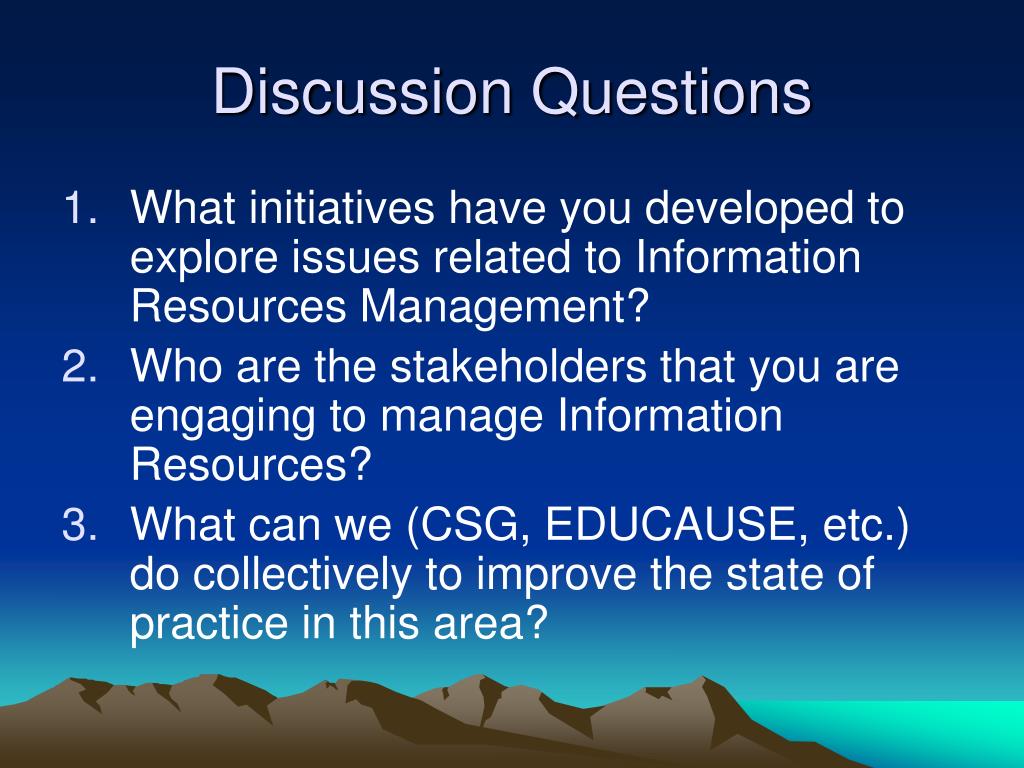 Discussion Questions

1. What initiatives have you developed to explore issues related to Information Resources Management?
2. Who are the stakeholders that you are engaging to manage Information Resources?
3. What can we (CSG, EDUCAUSE, etc.) do collectively to improve the state of practice in this area?